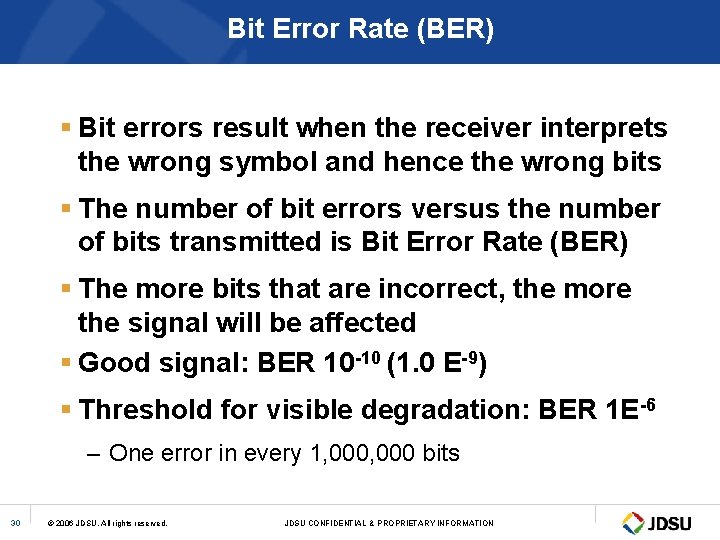 Bit Error Rate (BER)

▪ Bit errors result when the receiver interprets the wrong symbol and hence the wrong bits

▪ The number of bit errors versus the number of bits transmitted is Bit Error Rate (BER)

▪ The more bits that are incorrect, the more the signal will be affected

▪ Good signal: BER $10^{-10}$ (1.0 $E^{-9}$)

▪ Threshold for visible degradation: BER $1E^{-6}$

– One error in every 1,000,000 bits

30

© 2006 JDSU. All rights reserved.

JDSU CONFIDENTIAL & PROPRIETARY INFORMATION

JDSU